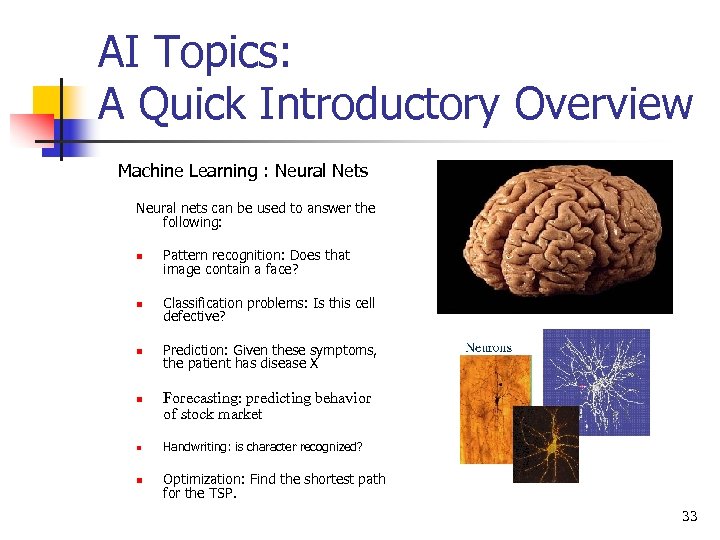 AI Topics:
A Quick Introductory Overview

Machine Learning : Neural Nets

Neural nets can be used to answer the following:

- Pattern recognition: Does that image contain a face?
- Classification problems: Is this cell defective?
- Prediction: Given these symptoms, the patient has disease X
- Forecasting: predicting behavior of stock market
- Handwriting: is character recognized?
- Optimization: Find the shortest path for the TSP.

Neurons

33